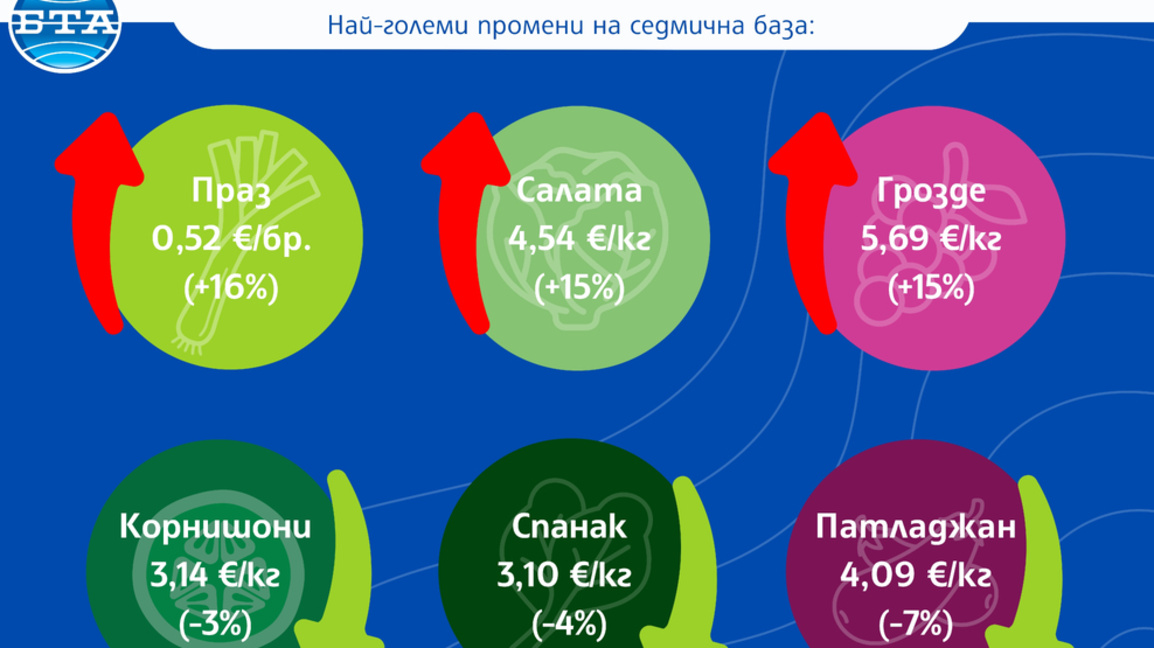 БТА

Най-големи промени на седмична база:

Праз
0,52 €/бр.
(+16%)

Салата
4,54 €/кг
(+15%)

Грозде
5,69 €/кг
(+15%)

Корнишони
3,14 €/кг
(-3%)

Спанак
3,10 €/кг
(-4%)

Патладжан
4,09 €/кг
(-7%)